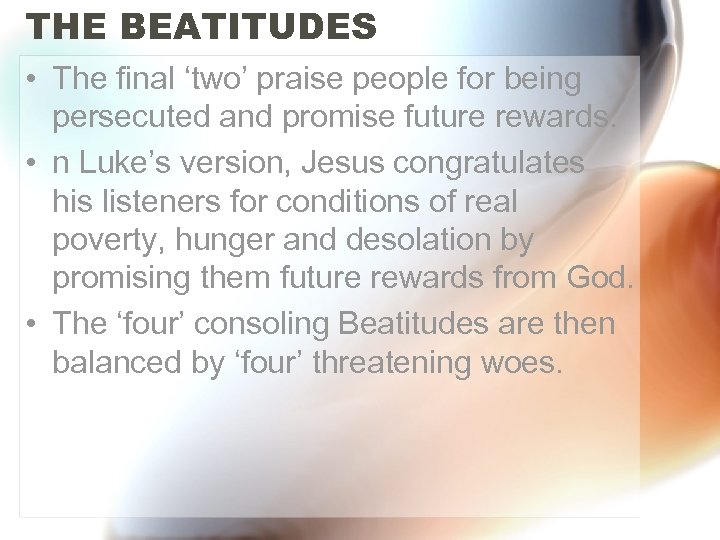 THE BEATITUDES

• The final ‘two’ praise people for being persecuted and promise future rewards.

• n Luke’s version, Jesus congratulates his listeners for conditions of real poverty, hunger and desolation by promising them future rewards from God.

• The ‘four’ consoling Beatitudes are then balanced by ‘four’ threatening woes.